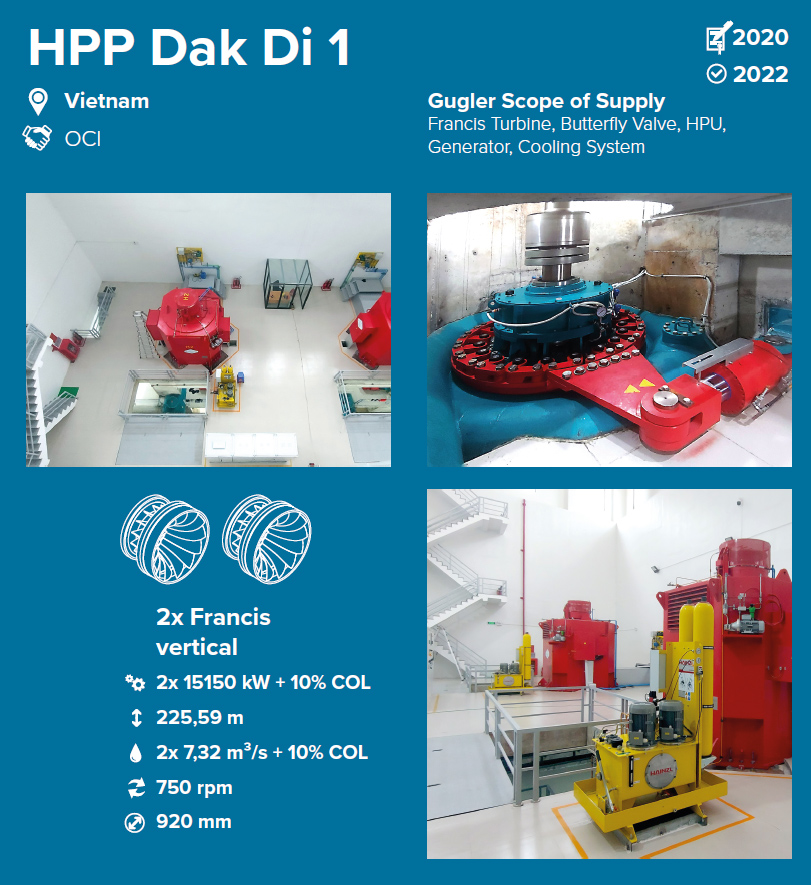 HPP Dak Di 1

2020
2022

Vietnam
OCI

Gugler Scope of Supply
Francis Turbine, Butterfly Valve, HPU, Generator, Cooling System

2x Francis vertical

2x 15150 kW + 10% COL
225,59 m
2x 7,32 $m^3/s$ + 10% COL
750 rpm
920 mm